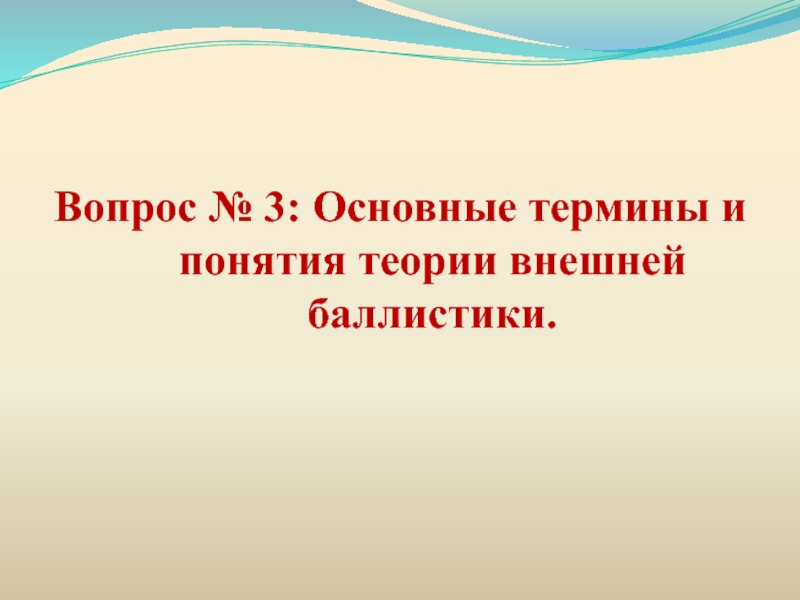 Вопрос № 3: Основные термины и понятия теории внешней баллистики.